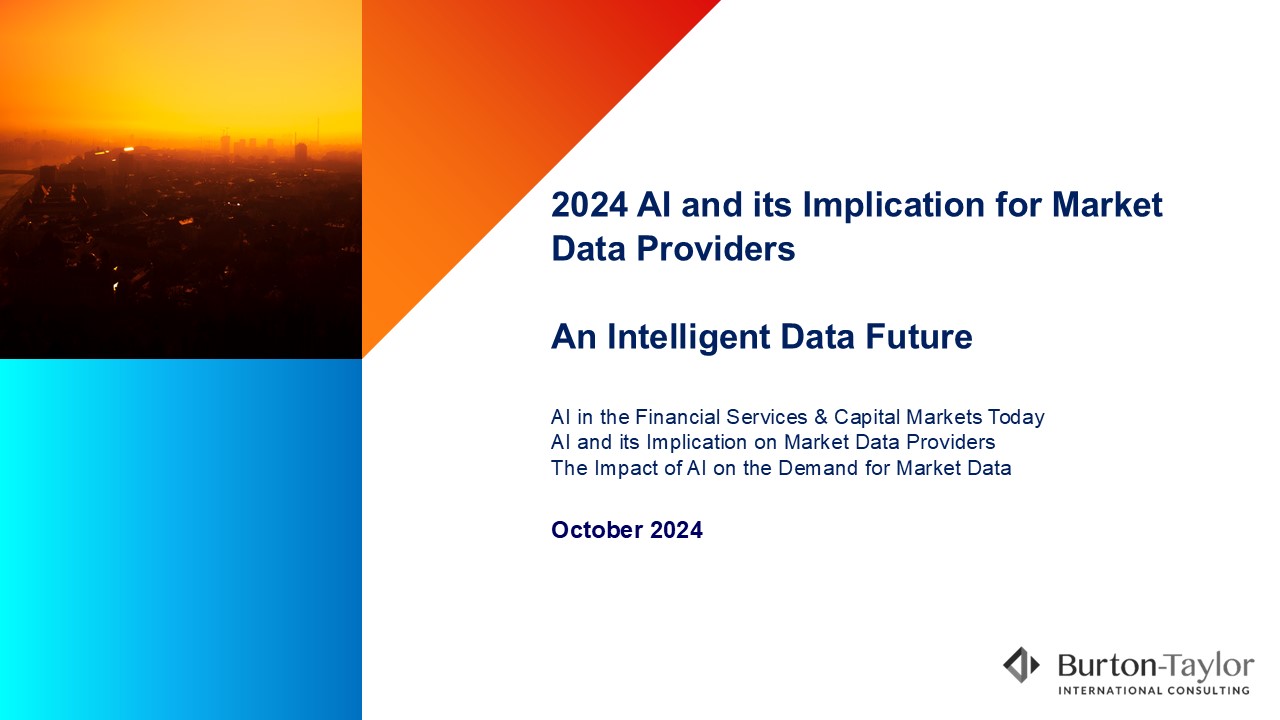 2024 AI and its Implication for Market Data Providers

An Intelligent Data Future

AI in the Financial Services & Capital Markets Today
AI and its Implication on Market Data Providers
The Impact of AI on the Demand for Market Data

October 2024

Burton-Taylor
INTERNATIONAL CONSULTING